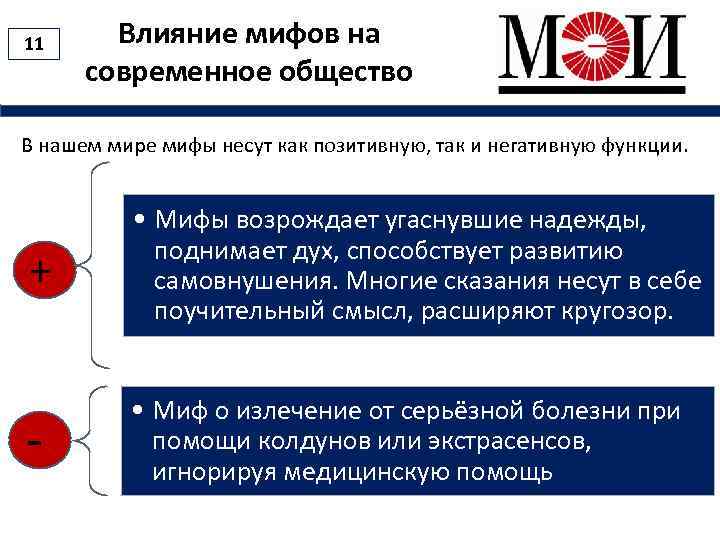 11

Влияние мифов на современное общество

МЭИ

В нашем мире мифы несут как позитивную, так и негативную функции.

+

• Мифы возрождает угаснувшие надежды, поднимает дух, способствует развитию самовнушения. Многие сказания несут в себе поучительный смысл, расширяют кругозор.

-

• Миф о излечение от серьёзной болезни при помощи колдунов или экстрасенсов, игнорируя медицинскую помощь